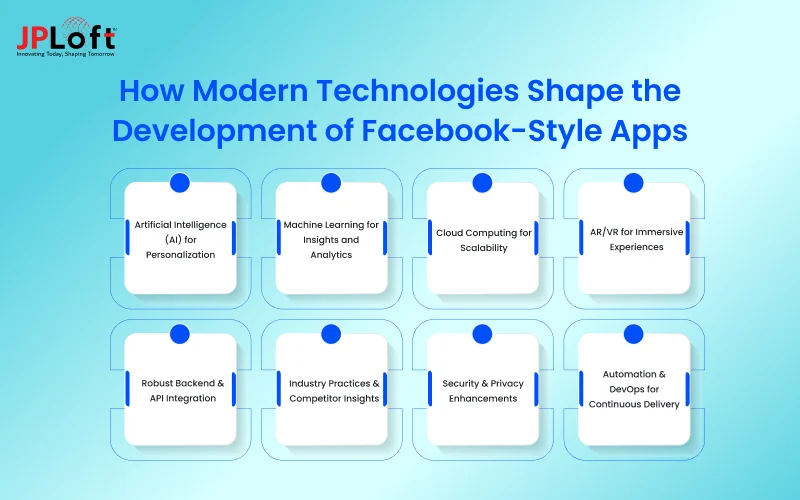 JPLoft
Innovating Today, Shaping Tomorrow

How Modern Technologies Shape the Development of Facebook-Style Apps

Artificial Intelligence (AI) for Personalization

Machine Learning for Insights and Analytics

Cloud Computing for Scalability

AR/VR for Immersive Experiences

Robust Backend & API Integration

Industry Practices & Competitor Insights

Security & Privacy Enhancements

Automation & DevOps for Continuous Delivery